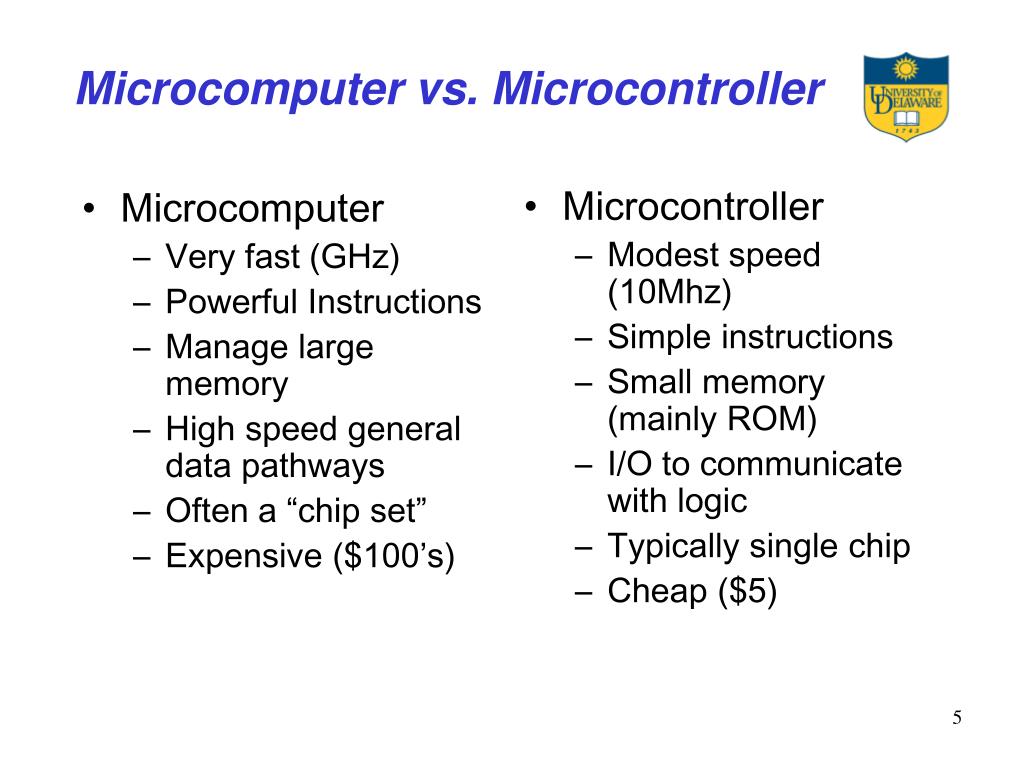 Microcomputer vs. Microcontroller

UNIVERSITY OF DELAWARE
1743

• Microcomputer
– Very fast (GHz)
– Powerful Instructions
– Manage large memory
– High speed general data pathways
– Often a “chip set”
– Expensive (\$100’s)

• Microcontroller
– Modest speed (10Mhz)
– Simple instructions
– Small memory (mainly ROM)
– I/O to communicate with logic
– Typically single chip
– Cheap (\$5)

5